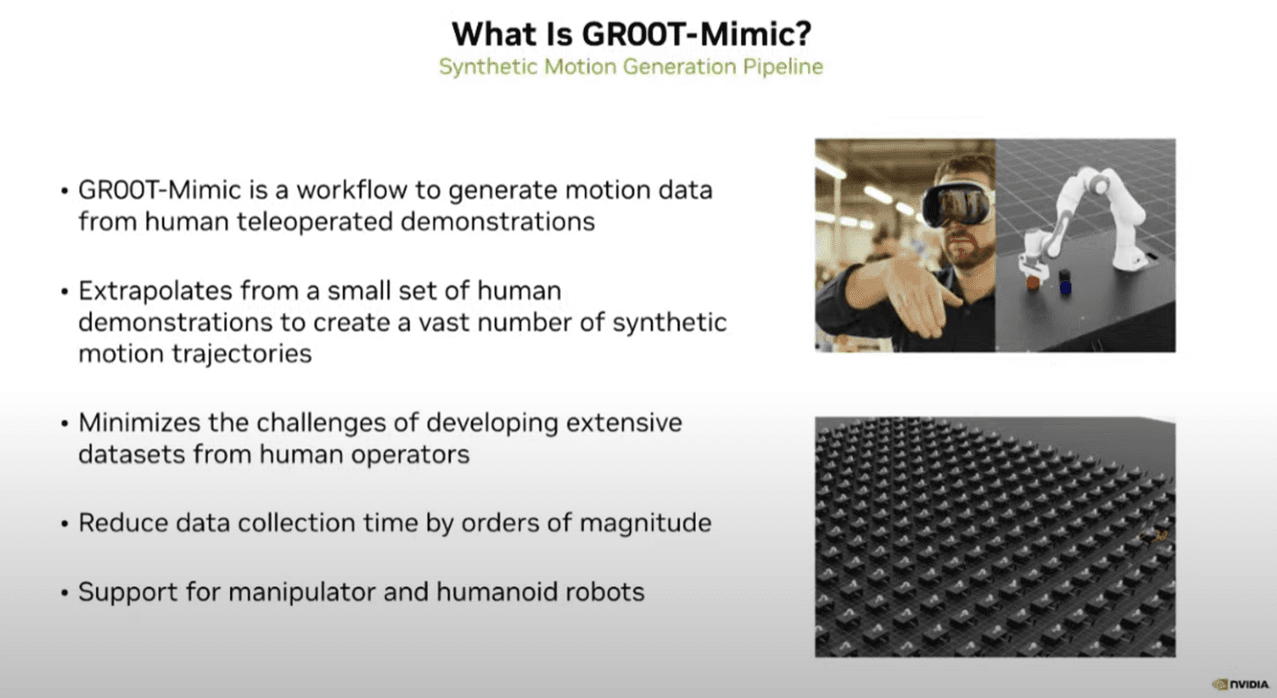 What Is GR00T-Mimic?
Synthetic Motion Generation Pipeline

• GR00T-Mimic is a workflow to generate motion data from human teleoperated demonstrations

• Extrapolates from a small set of human demonstrations to create a vast number of synthetic motion trajectories

• Minimizes the challenges of developing extensive datasets from human operators

• Reduce data collection time by orders of magnitude

• Support for manipulator and humanoid robots

NVIDIA